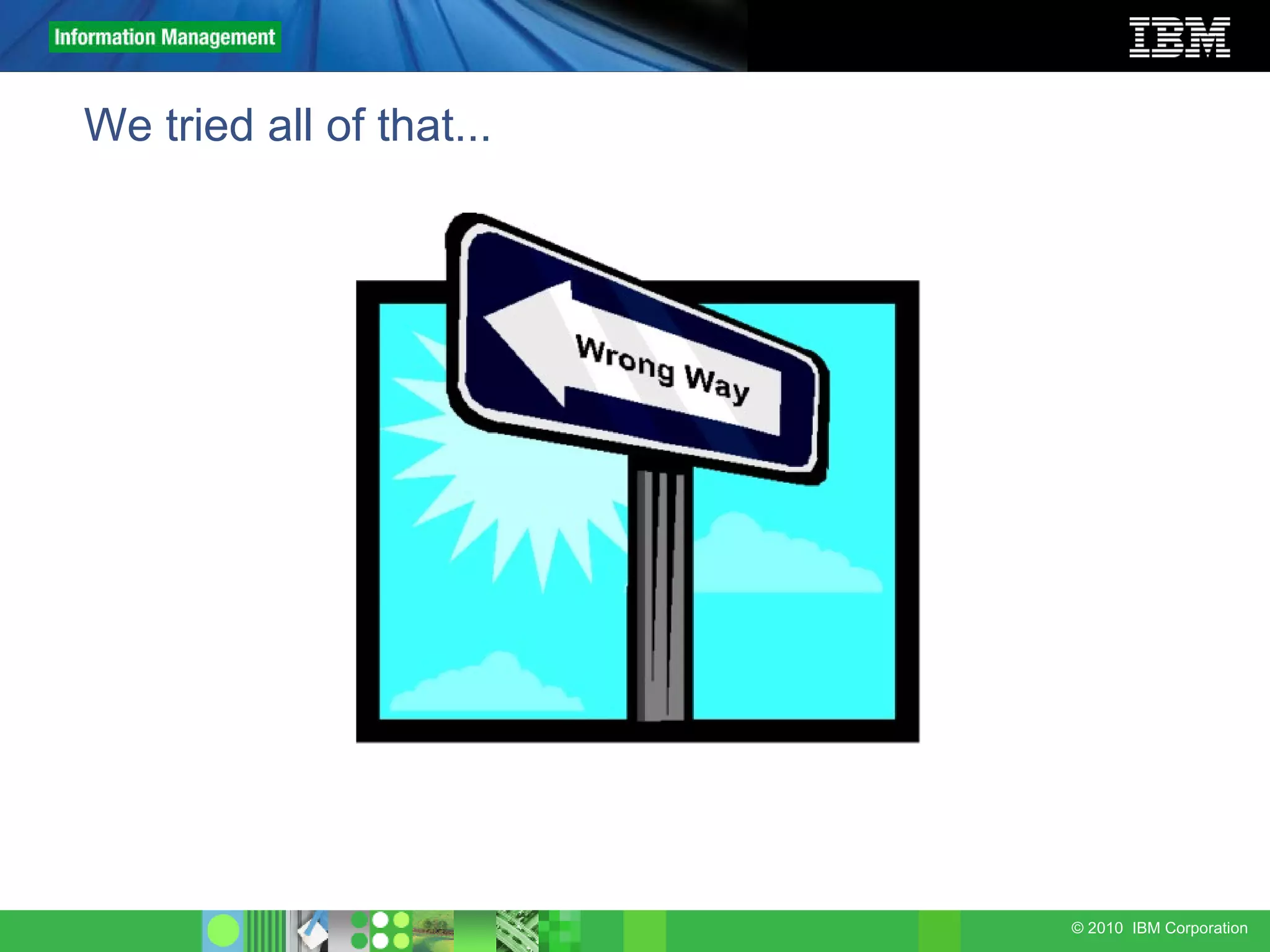 Information Management

IBM

We tried all of that...

Wrong Way

© 2010 IBM Corporation